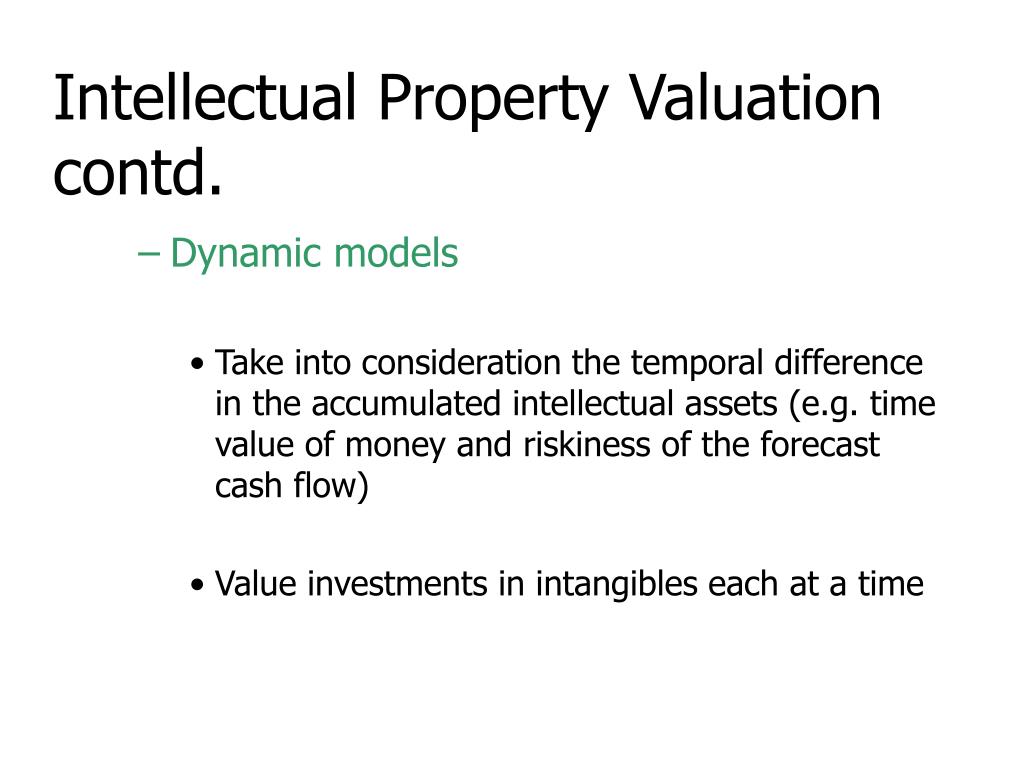 Intellectual Property Valuation contd.

– Dynamic models

• Take into consideration the temporal difference in the accumulated intellectual assets (e.g. time value of money and riskiness of the forecast cash flow)

• Value investments in intangibles each at a time